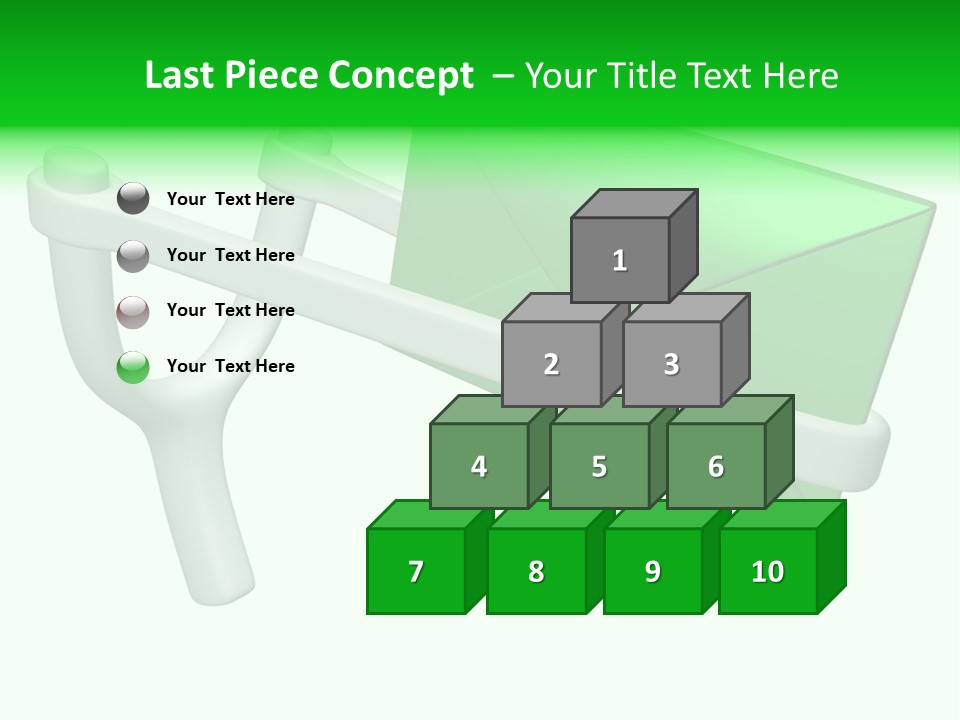 Last Piece Concept – Your Title Text Here

Your Text Here

Your Text Here

Your Text Here

Your Text Here

1

2

3

4

5

6

7

8

9

10